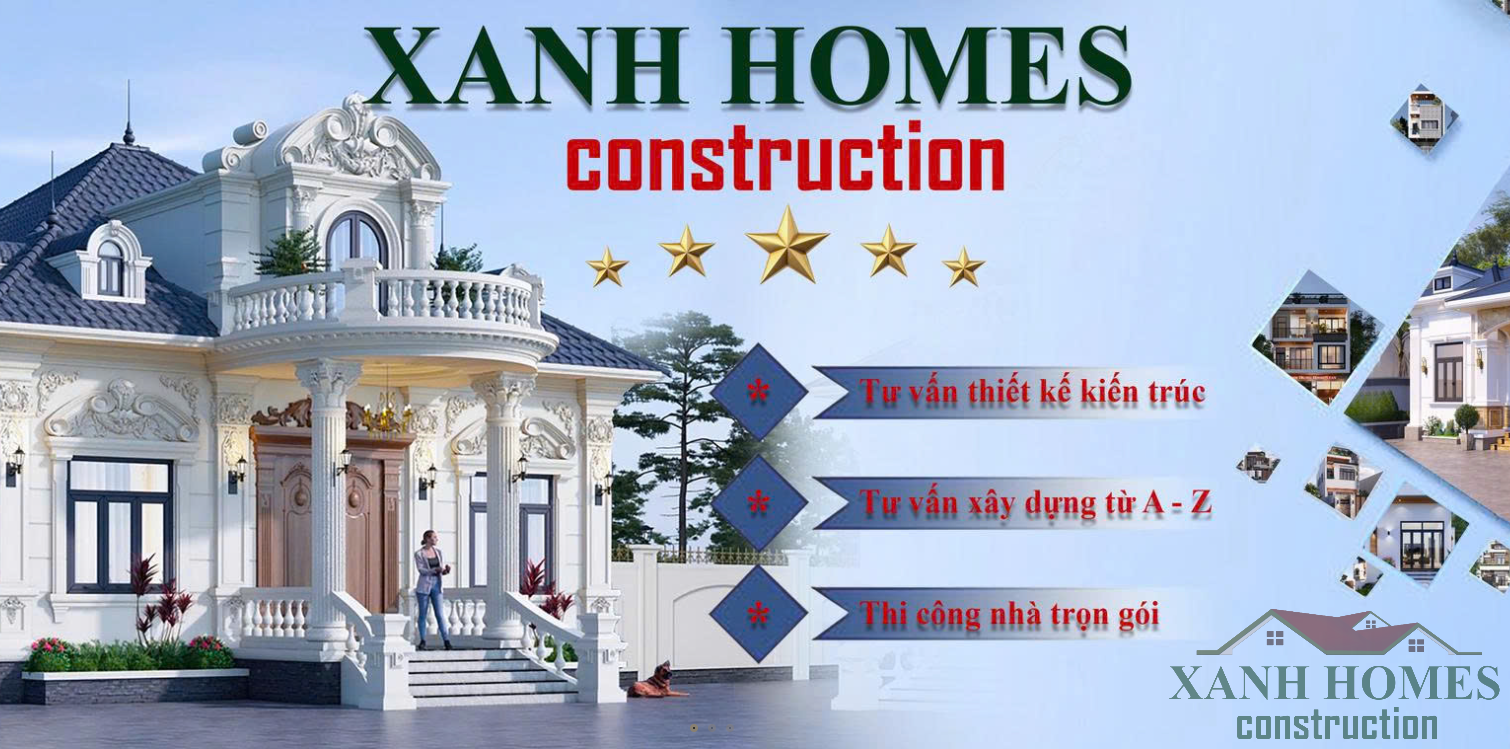 XANH HOMES
construction

*
Tư vấn thiết kế kiến trúc

*
Tư vấn xây dựng từ A - Z

*
Thi công nhà trọn gói

XANH HOMES
construction